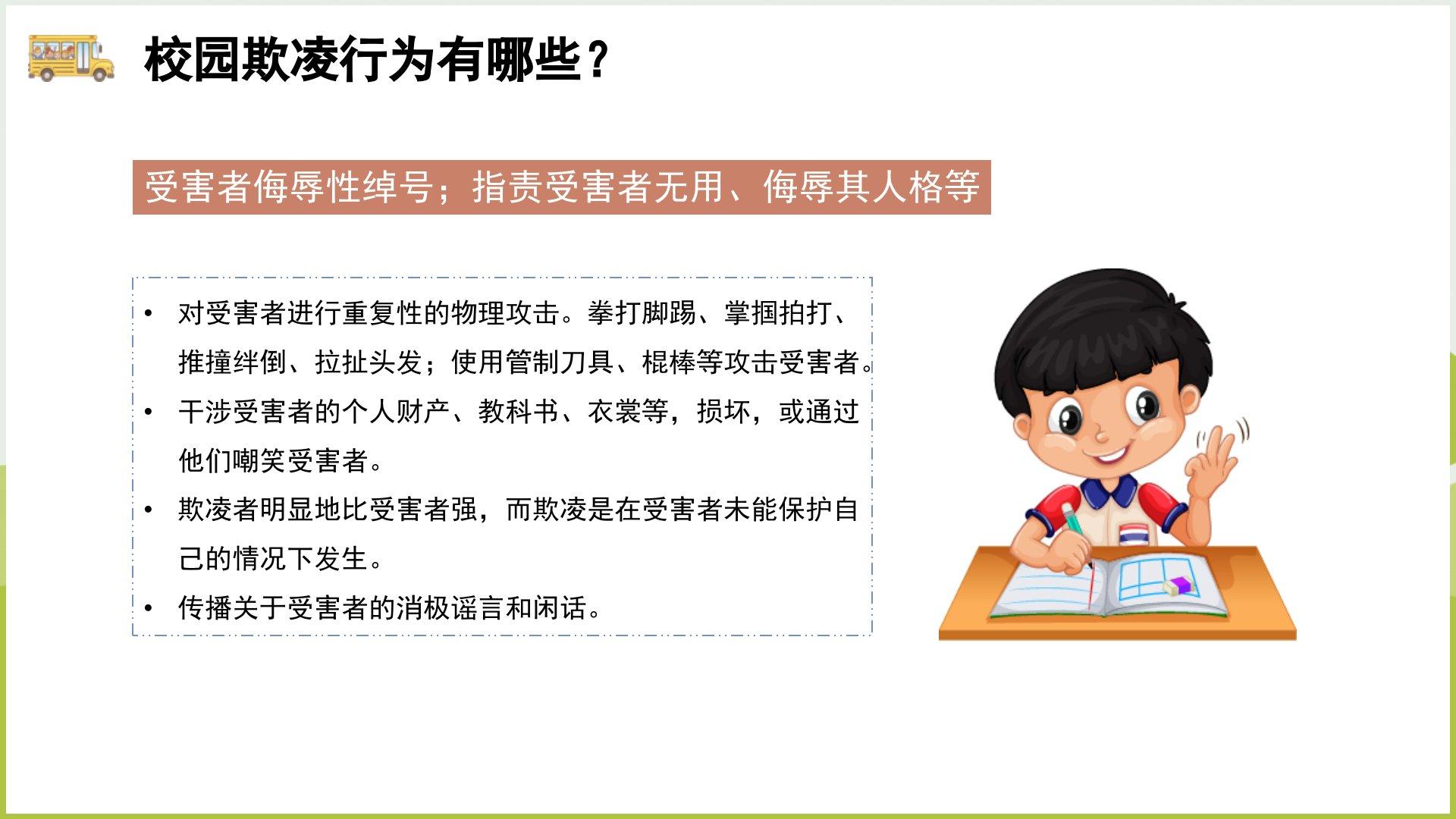 校园欺凌行为有哪些？

受害者侮辱性绰号；指责受害者无用、侮辱其人格等

• 对受害者进行重复性的物理攻击。拳打脚踢、掌掴拍打、推撞绊倒、拉扯头发；使用管制刀具、棍棒等攻击受害者。
• 干涉受害者的个人财产、教科书、衣裳等，损坏，或通过他们嘲笑受害者。
• 欺凌者明显地比受害者强，而欺凌是在受害者未能保护自己的情况下发生。
• 传播关于受害者的消极谣言和闲话。